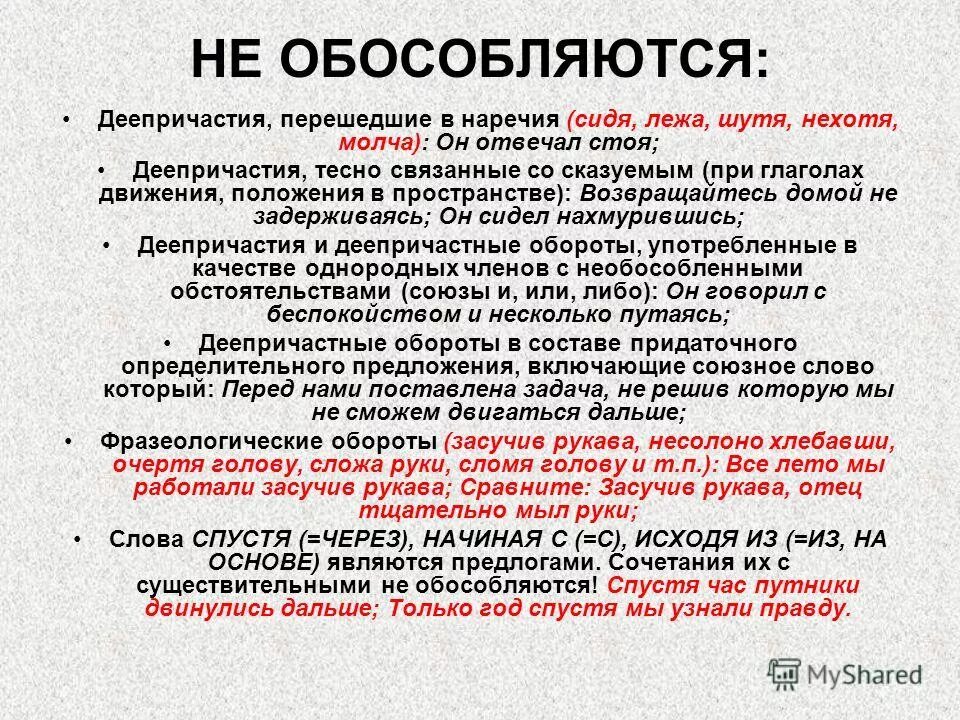 НЕ ОБОСОБЛЯЮТСЯ:

• Деепричастия, перешедшие в наречия (сидя, лежа, шутя, нехотя, молча): Он отвечал стоя;

• Деепричастия, тесно связанные со сказуемым (при глаголах движения, положения в пространстве): Возвращайтесь домой не задерживаясь; Он сидел нахмурившись;

• Деепричастия и деепричастные обороты, употребленные в качестве однородных членов с необособленными обстоятельствами (союзы и, или, либо): Он говорил с беспокойством и несколько путаясь;

• Деепричастные обороты в составе придаточного определительного предложения, включающие союзное слово который: Перед нами поставлена задача, не решив которую мы не сможем двигаться дальше;

• Фразеологические обороты (засучив рукава, несолоно хлебавши, очертя голову, сложа руки, сломя голову и т.п.): Все лето мы работали засучив рукава; Сравните: Засучив рукава, отец тщательно мыл руки;

• Слова СПУСТЯ (=ЧЕРЕЗ), НАЧИНАЯ С (=С), ИСХОДЯ ИЗ (=ИЗ, НА ОСНОВЕ) являются предлогами. Сочетания их с существительными не обособляются! Спустя час путники двинулись дальше; Только год спустя мы узнали правду.

MyShared